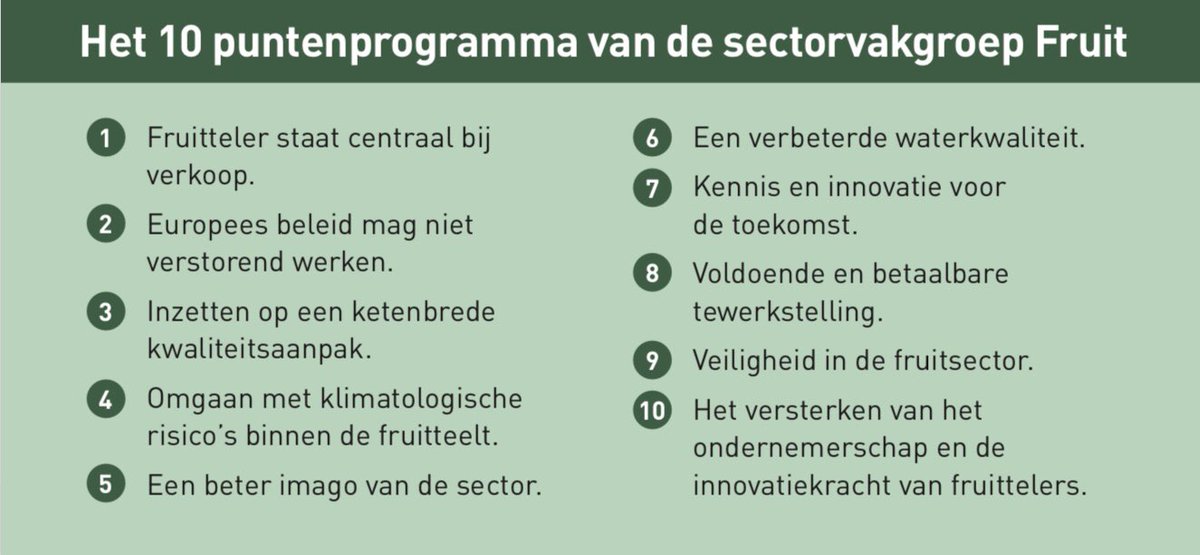 Het 10 puntenprogramma van de sectorvakgroep Fruit

1 Fruitteler staat centraal bij verkoop.

2 Europees beleid mag niet verstorend werken.

3 Inzetten op een ketenbrede kwaliteitsaanpak.

4 Omgaan met klimatologische risico's binnen de fruitteelt.

5 Een beter imago van de sector.

6 Een verbeterde waterkwaliteit.

7 Kennis en innovatie voor de toekomst.

8 Voldoende en betaalbare tewerkstelling.

9 Veiligheid in de fruitsector.

10 Het versterken van het ondernemerschap en de innovatiekracht van fruittelers.